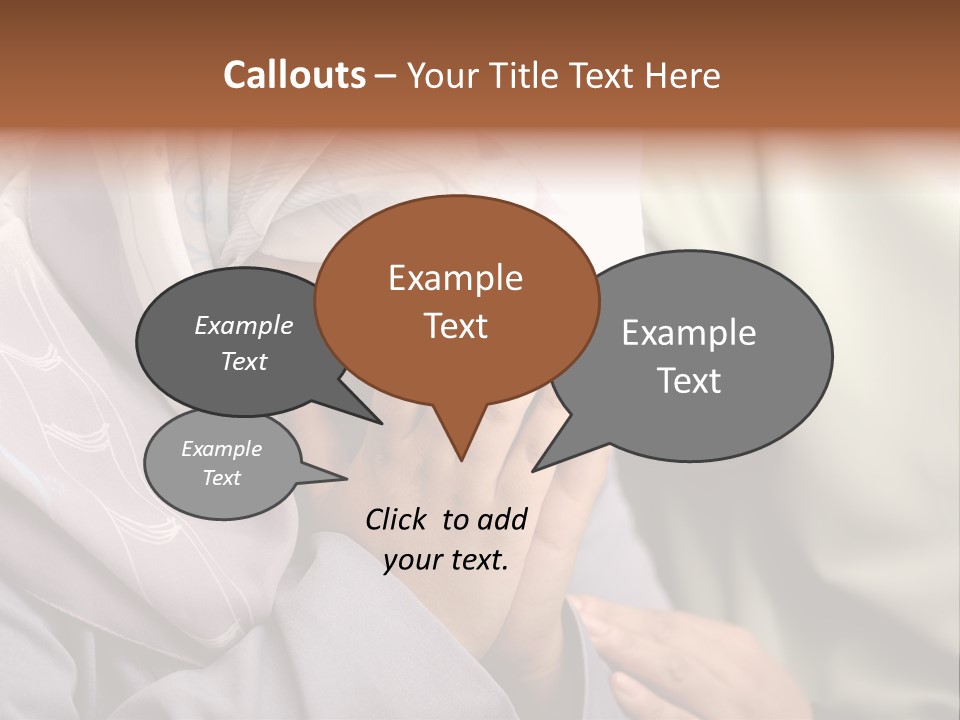 Callouts – Your Title Text Here

Example Text

Example Text

Example Text

Example Text

Click to add your text.